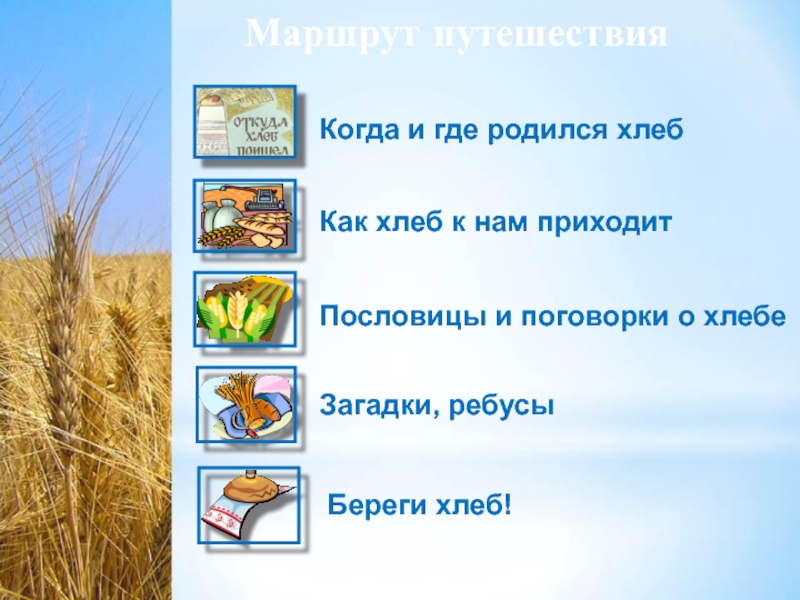 Маршрут путешествия

ОТКУДА ХЛЕБ ПРИШЕЛ

Когда и где родился хлеб

Как хлеб к нам приходит

Пословицы и поговорки о хлебе

Загадки, ребусы

Береги хлеб!